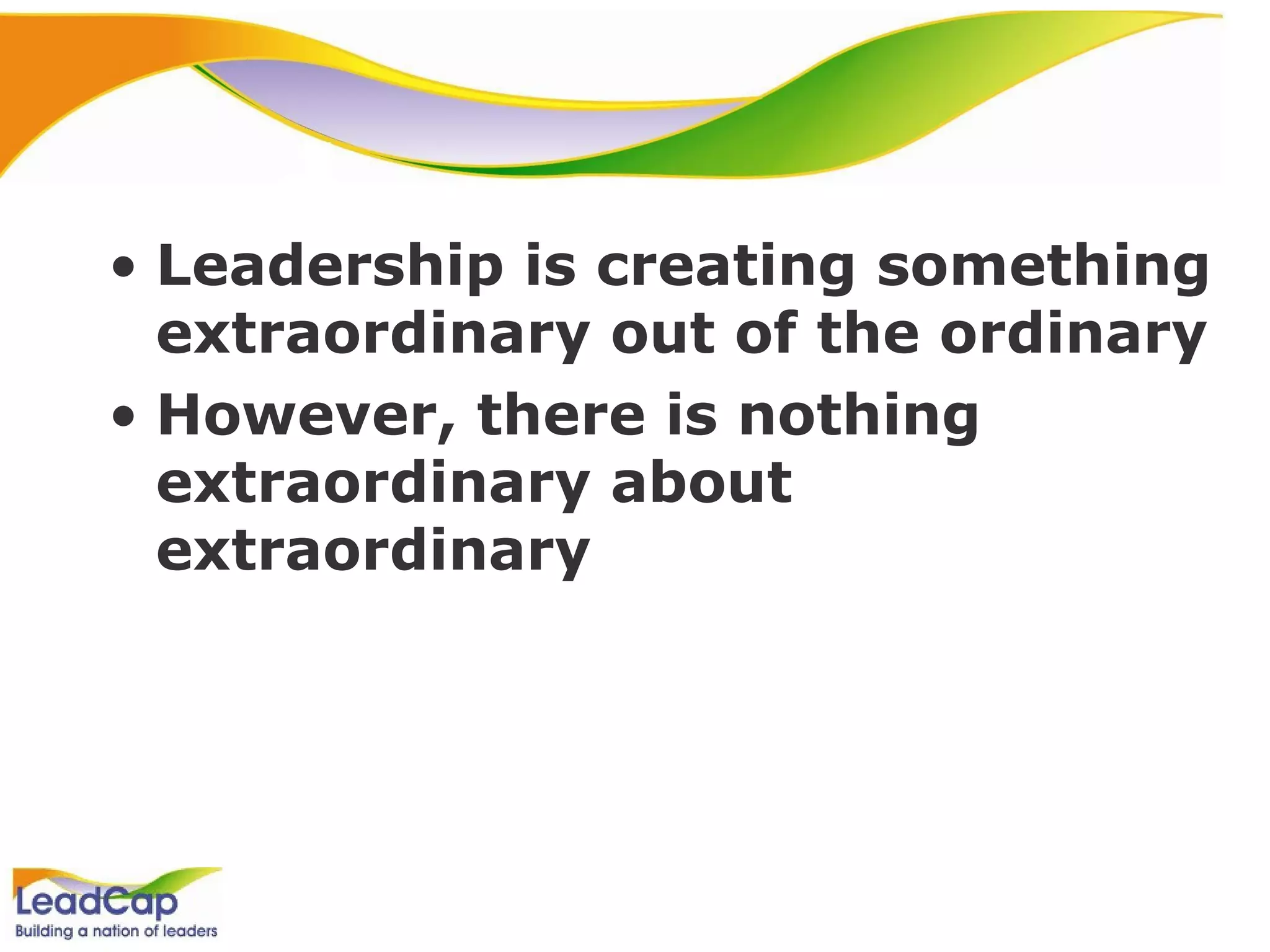 • Leadership is creating something extraordinary out of the ordinary

• However, there is nothing extraordinary about extraordinary

LeadCap
Building a nation of leaders